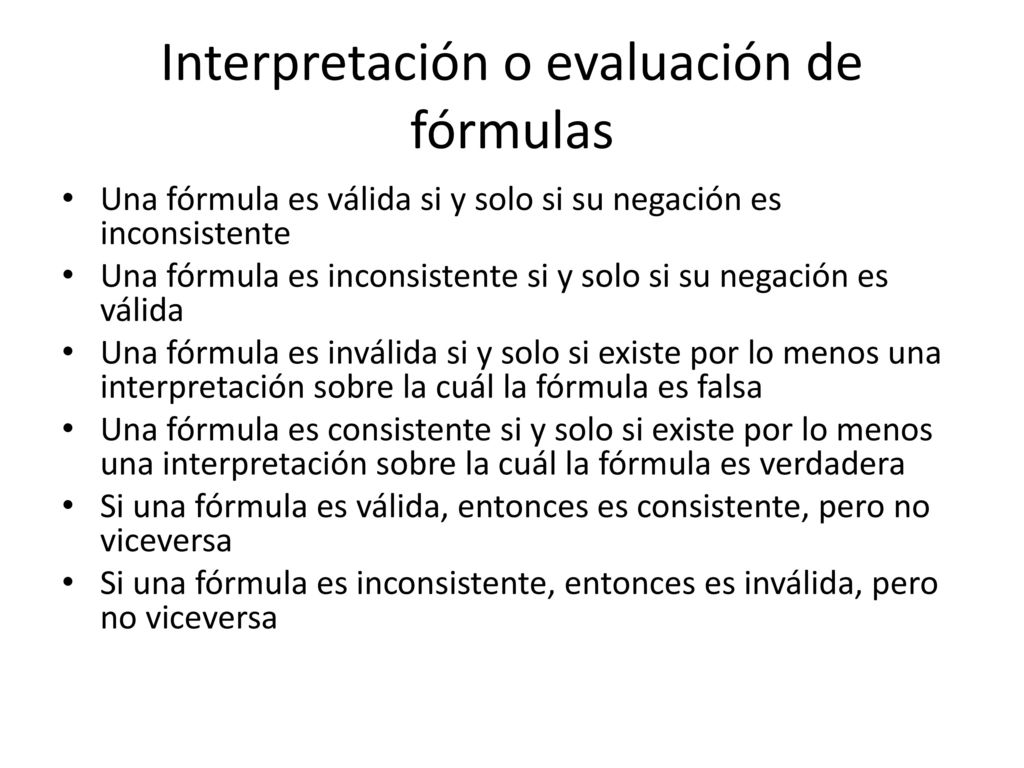 Interpretación o evaluación de fórmulas

• Una fórmula es válida si y solo si su negación es inconsistente
• Una fórmula es inconsistente si y solo si su negación es válida
• Una fórmula es inválida si y solo si existe por lo menos una interpretación sobre la cuál la fórmula es falsa
• Una fórmula es consistente si y solo si existe por lo menos una interpretación sobre la cuál la fórmula es verdadera
• Si una fórmula es válida, entonces es consistente, pero no viceversa
• Si una fórmula es inconsistente, entonces es inválida, pero no viceversa